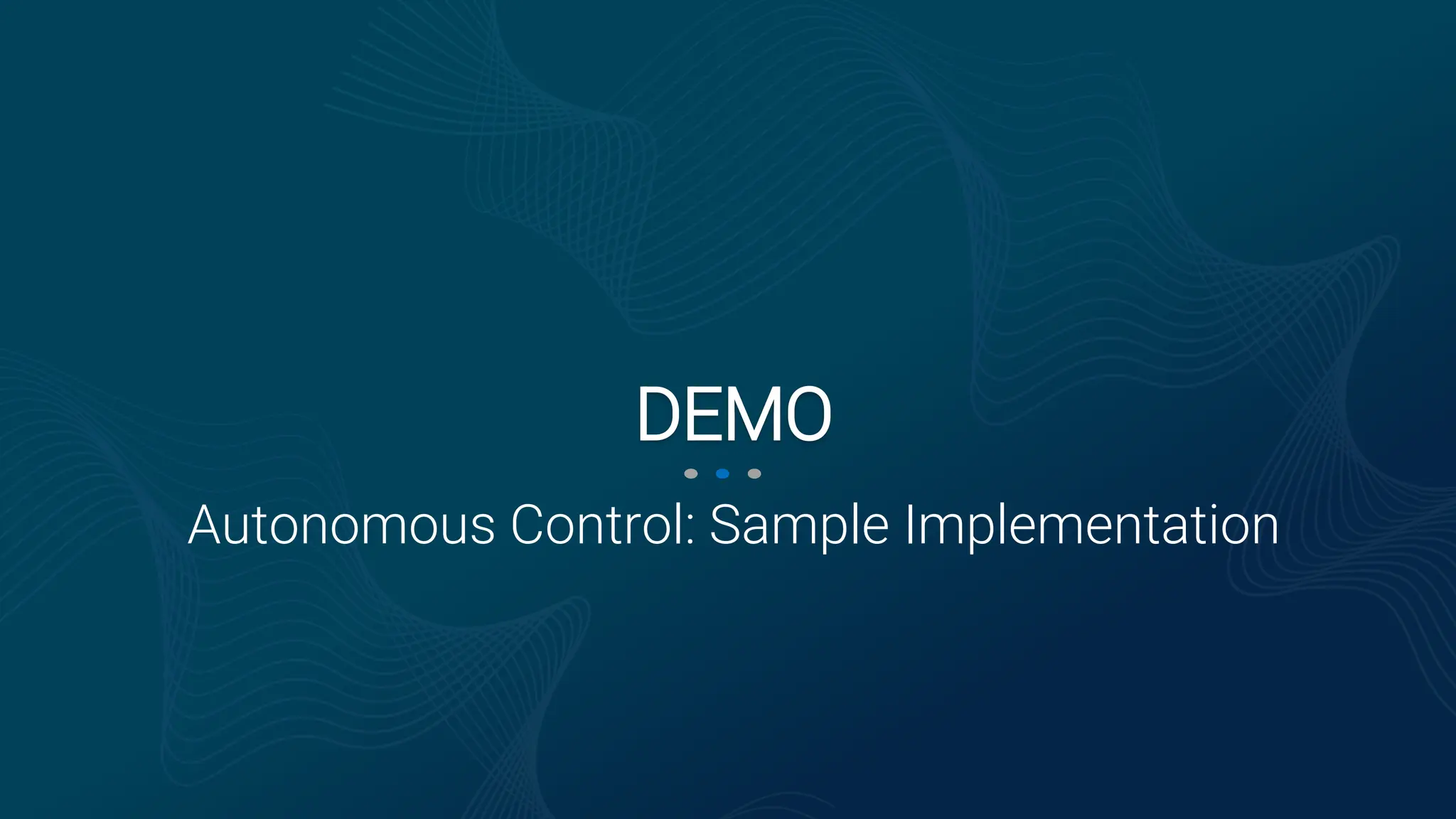 DEMO

Autonomous Control: Sample Implementation